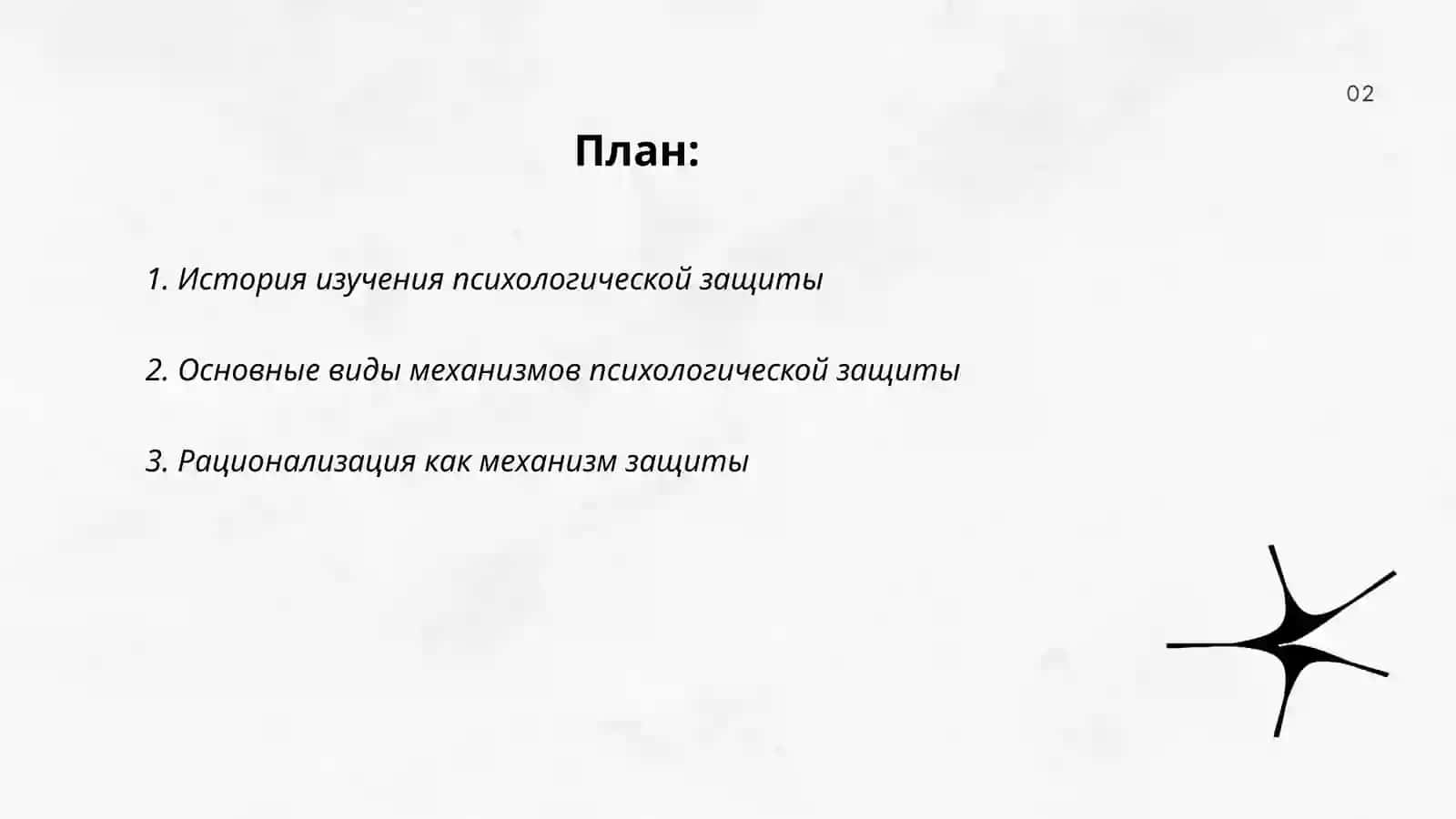 02

План:

1. История изучения психологической защиты

2. Основные виды механизмов психологической защиты

3. Рационализация как механизм защиты